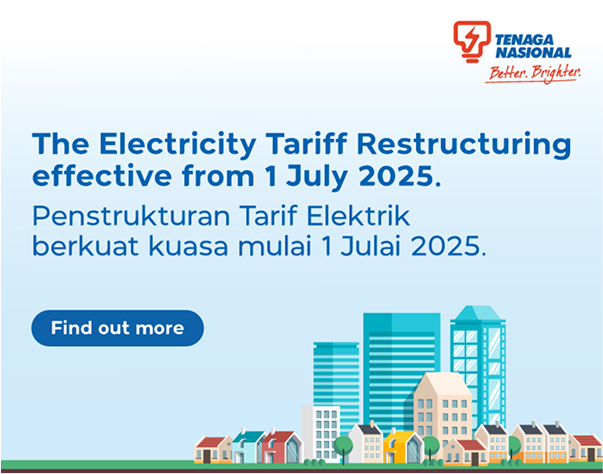 TENAGA NASIONAL
Better. Brighter.

The Electricity Tariff Restructuring effective from 1 July 2025.

Penstrukturan Tarif Elektrik berkuat kuasa mulai 1 Julai 2025.

Find out more